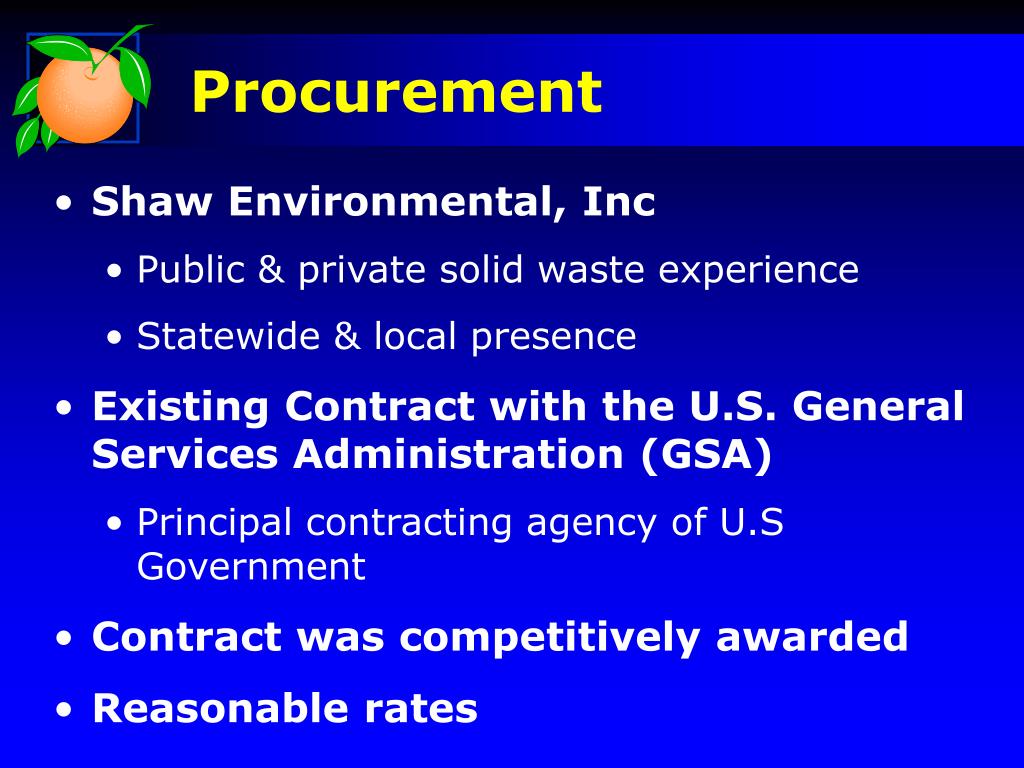 Procurement

• Shaw Environmental, Inc
  • Public & private solid waste experience
  • Statewide & local presence
• Existing Contract with the U.S. General Services Administration (GSA)
  • Principal contracting agency of U.S Government
• Contract was competitively awarded
• Reasonable rates